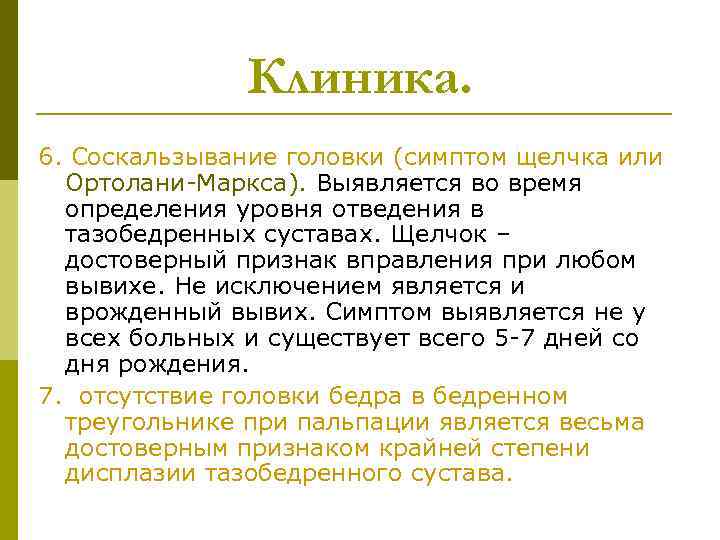 Клиника.

6. Соскальзывание головки (симптом щелчка или Ортолани-Маркса). Выявляется во время определения уровня отведения в тазобедренных суставах. Щелчок – достоверный признак вправления при любом вывихе. Не исключением является и врожденный вывих. Симптом выявляется не у всех больных и существует всего 5-7 дней со дня рождения.

7. отсутствие головки бедра в бедренном треугольнике при пальпации является весьма достоверным признаком крайней степени дисплазии тазобедренного сустава.